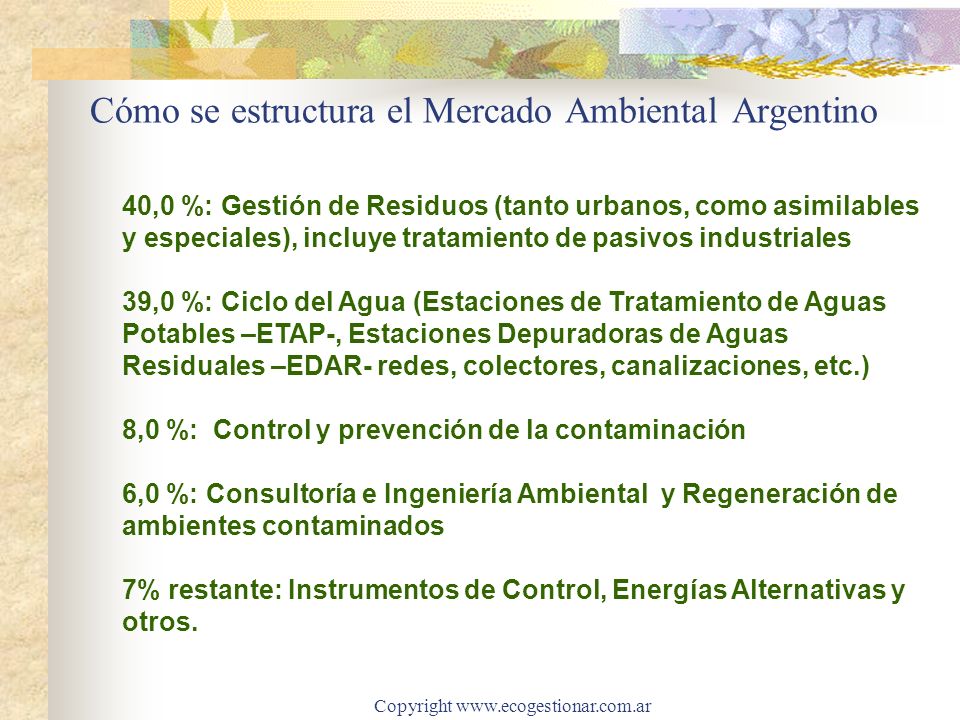 Cómo se estructura el Mercado Ambiental Argentino

40,0 %: Gestión de Residuos (tanto urbanos, como asimilables y especiales), incluye tratamiento de pasivos industriales

39,0 %: Ciclo del Agua (Estaciones de Tratamiento de Aguas Potables –ETAP-, Estaciones Depuradoras de Aguas Residuales –EDAR- redes, colectores, canalizaciones, etc.)

8,0 %: Control y prevención de la contaminación

6,0 %: Consultoría e Ingeniería Ambiental y Regeneración de ambientes contaminados

7% restante: Instrumentos de Control, Energías Alternativas y otros.

Copyright www.ecogestionar.com.ar